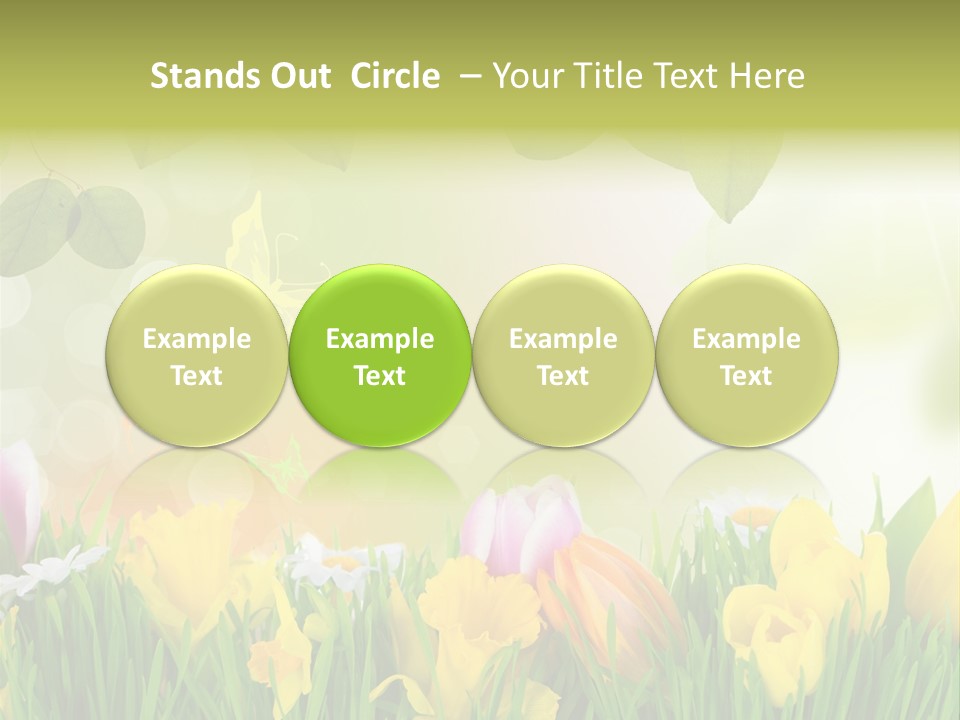 Stands Out Circle – Your Title Text Here

Example Text

Example Text

Example Text

Example Text